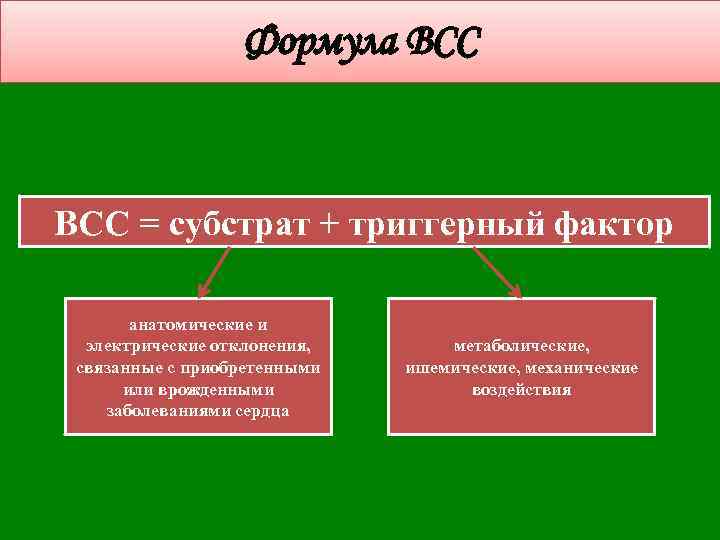 Формула ВСС

ВСС = субстрат + триггерный фактор

анатомические и электрические отклонения, связанные с приобретенными или врожденными заболеваниями сердца

метаболические, ишемические, механические воздействия